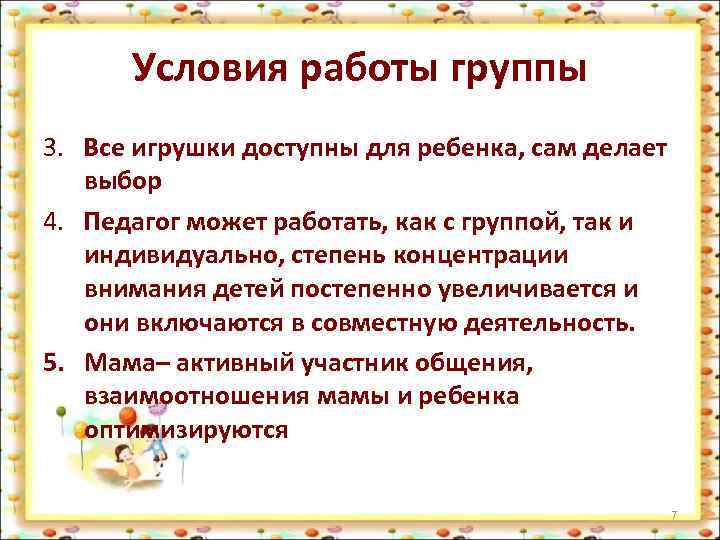 Условия работы группы

3. Все игрушки доступны для ребенка, сам делает выбор

4. Педагог может работать, как с группой, так и индивидуально, степень концентрации внимания детей постепенно увеличивается и они включаются в совместную деятельность.

5. Мама– активный участник общения, взаимоотношения мамы и ребенка оптимизируются

7